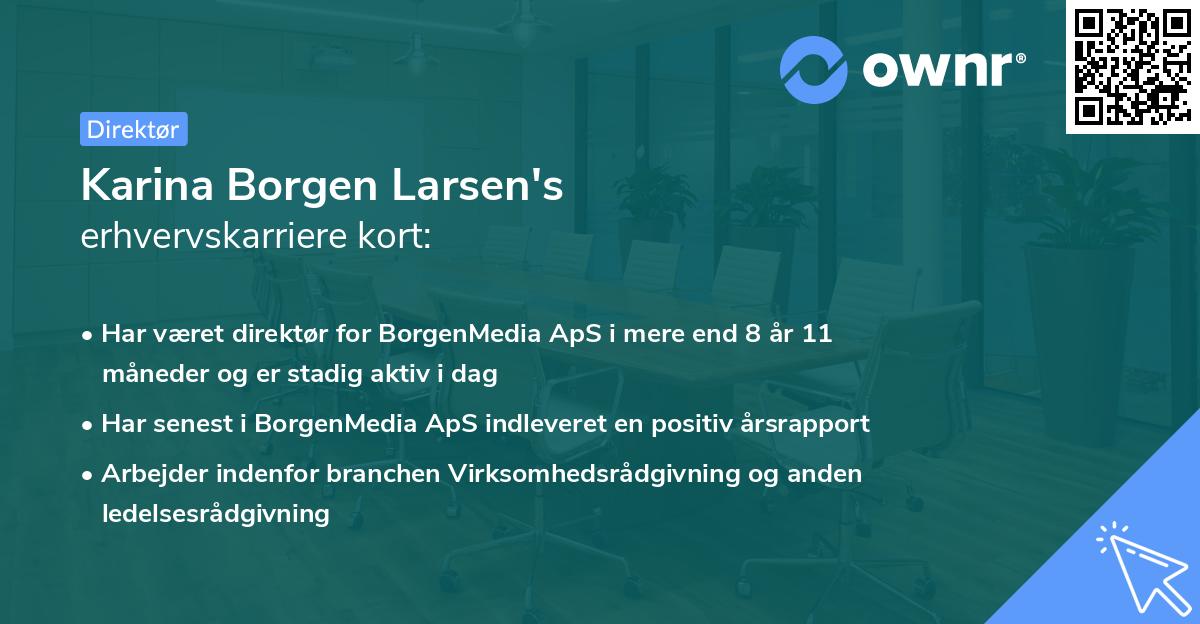 ownr®

Direktør

Karina Borgen Larsen's
erhvervskarriere kort:

• Har været direktør for BorgenMedia ApS i mere end 8 år 11 måneder og er stadig aktiv i dag
• Har senest i BorgenMedia ApS indleveret en positiv årsrapport
• Arbejder indenfor branchen Virksomhedsrådgivning og anden ledelsesrådgivning